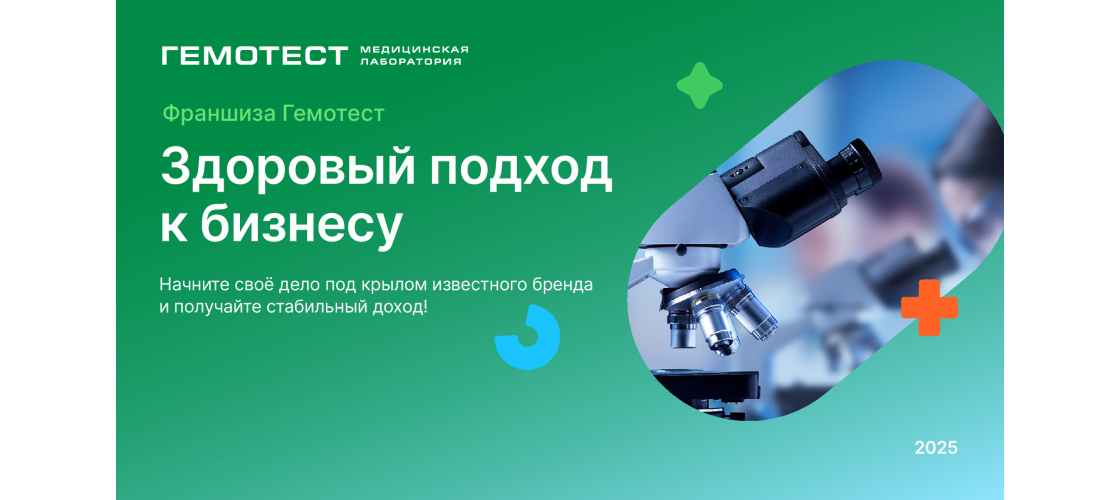 ГЕМОТЕСТ МЕДИЦИНСКАЯ ЛАБОРАТОРИЯ

Франшиза Гемотест

Здоровый подход к бизнесу

Начните своё дело под крылом известного бренда и получайте стабильный доход!

2025